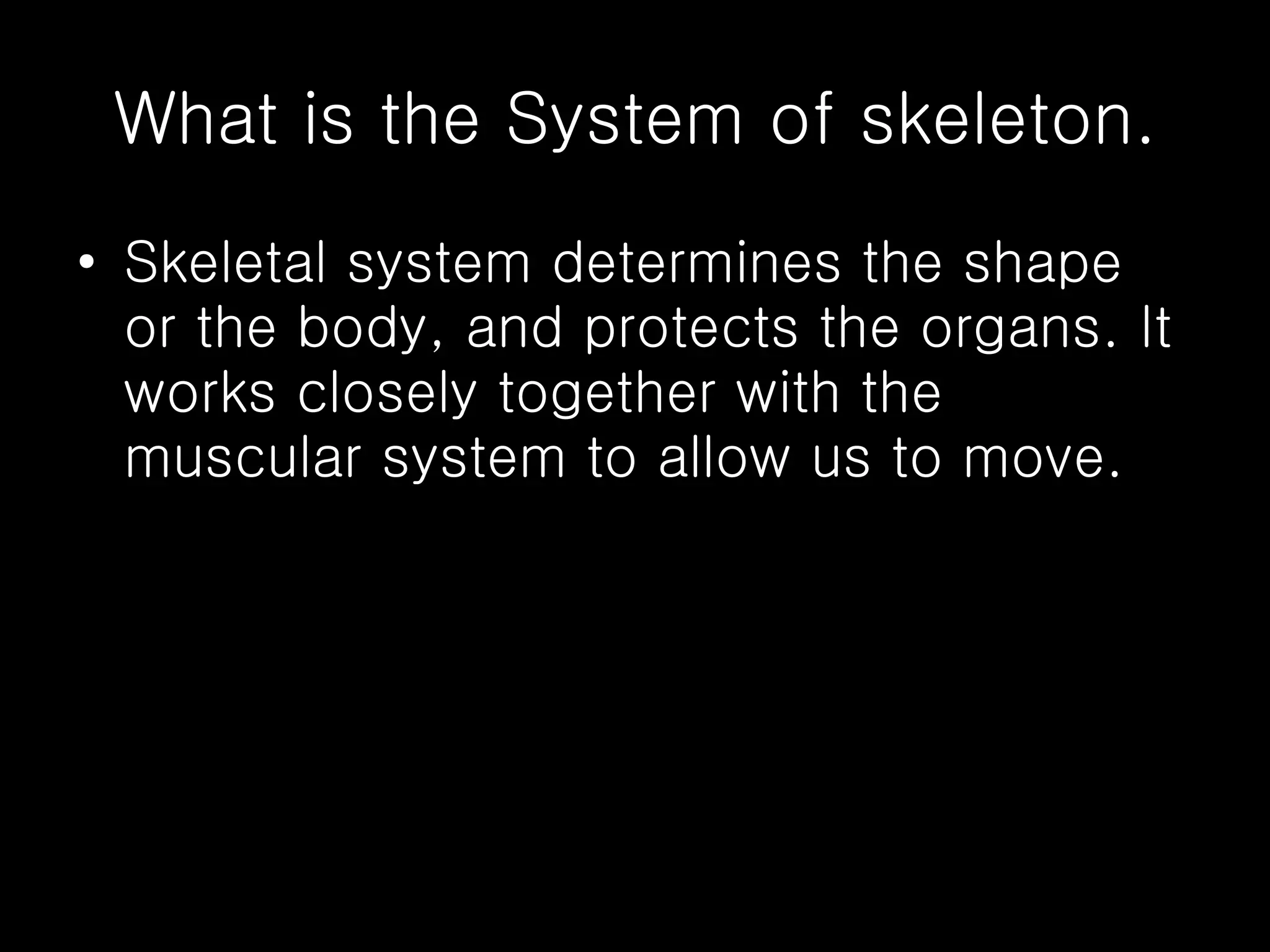 What is the System of skeleton.

• Skeletal system determines the shape or the body, and protects the organs. It works closely together with the muscular system to allow us to move.